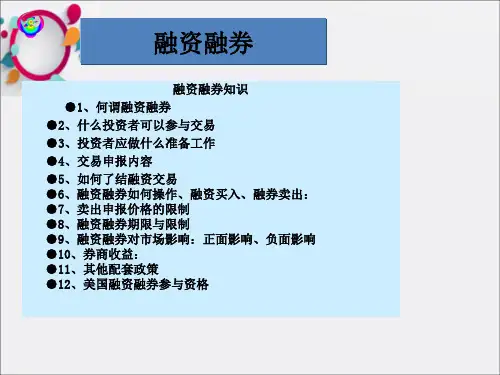 融资融券

融资融券知识

●1、何谓融资融券
●2、什么投资者可以参与交易
●3、投资者应做什么准备工作
●4、交易申报内容
●5、如何了结融资交易
●6、融资融券如何操作、融资买入、融券卖出：
●7、卖出申报价格的限制
●8、融资融券期限与限制
●9、融资融券对市场影响：正面影响、负面影响
●10、券商收益：
●11、其他配套政策
●12、美国融资融券参与资格